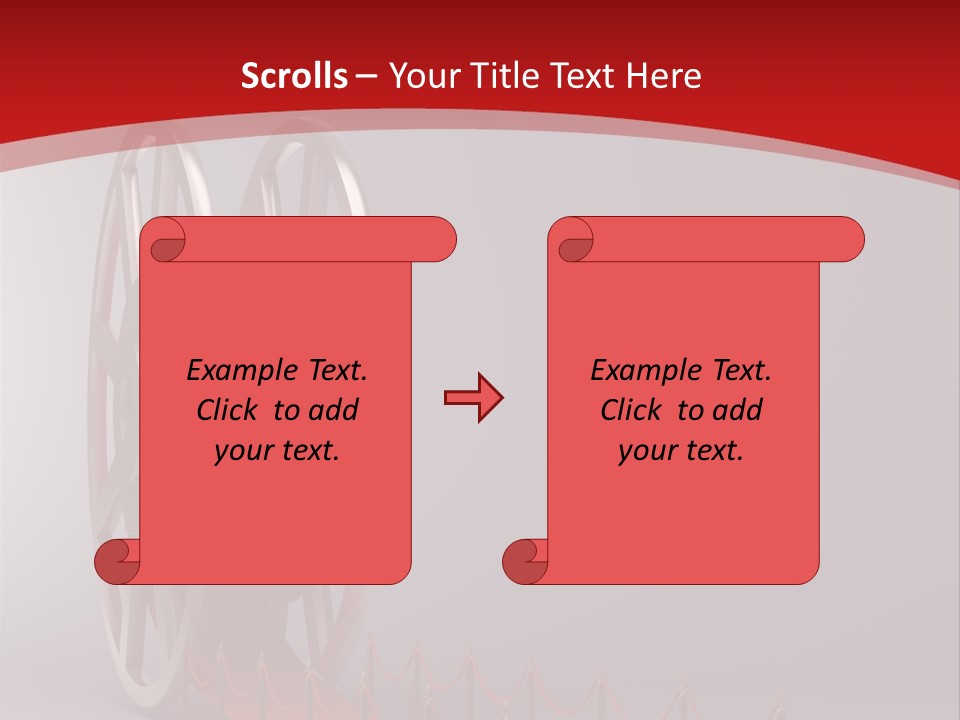 Scrolls – Your Title Text Here

Example Text. Click to add your text.

Example Text. Click to add your text.